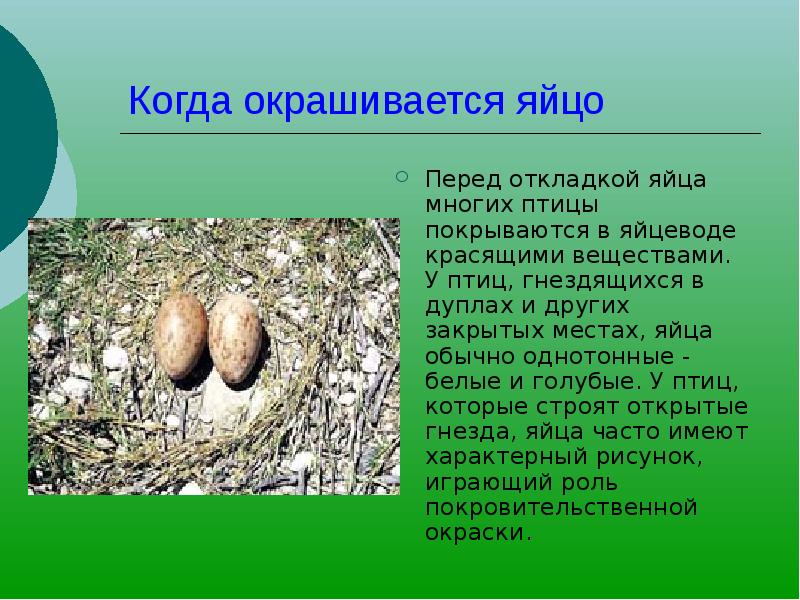 Когда окрашивается яйцо

Перед откладкой яйца многих птицы покрываются в яйцеводе красящими веществами. У птиц, гнездящихся в дуплах и других закрытых местах, яйца обычно однотонные - белые и голубые. У птиц, которые строят открытые гнезда, яйца часто имеют характерный рисунок, играющий роль покровительственной окраски.